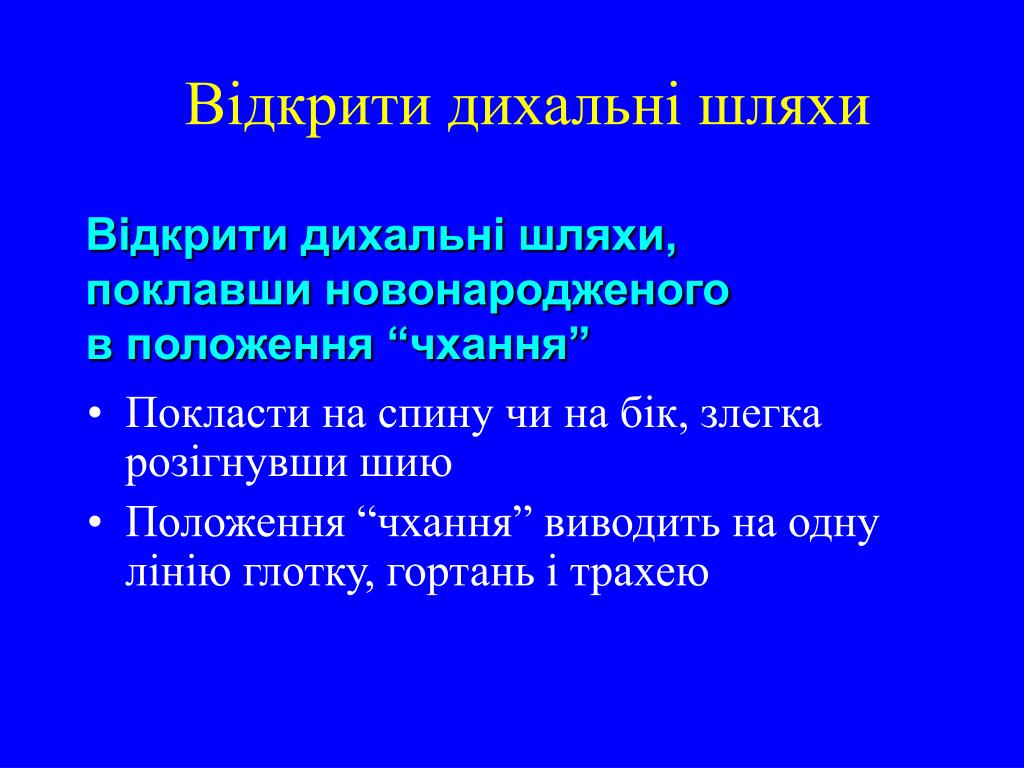 Відкрити дихальні шляхи

Відкрити дихальні шляхи, поклавши новонародженого в положення “чхання”

• Покласти на спину чи на бік, злегка розігнувши шию
• Положення “чхання” виводить на одну лінію глотку, гортань і трахею